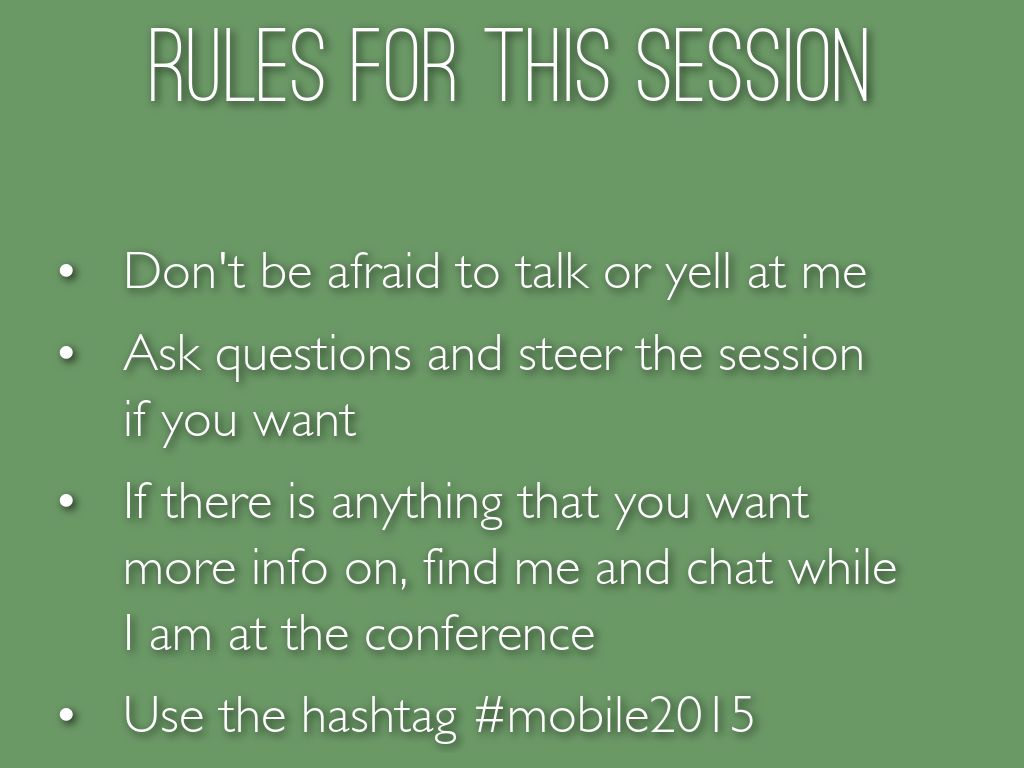 RULES FOR THIS SESSION

• Don't be afraid to talk or yell at me
• Ask questions and steer the session if you want
• If there is anything that you want more info on, find me and chat while I am at the conference
• Use the hashtag #mobile2015